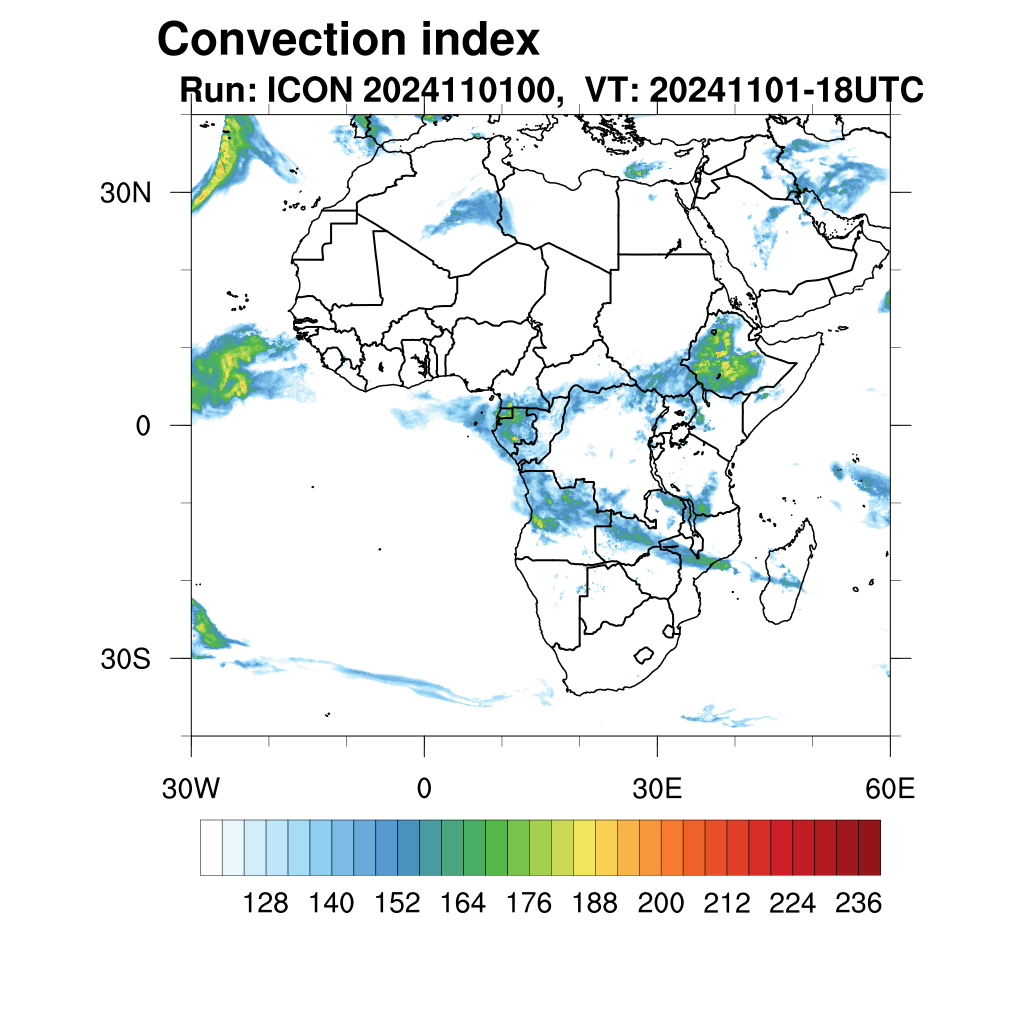 Convection index

Run: ICON 2024110100, VT: 20241101-18UTC

30N

0

30S

30W 0 30E 60E

128 140 152 164 176 188 200 212 224 236